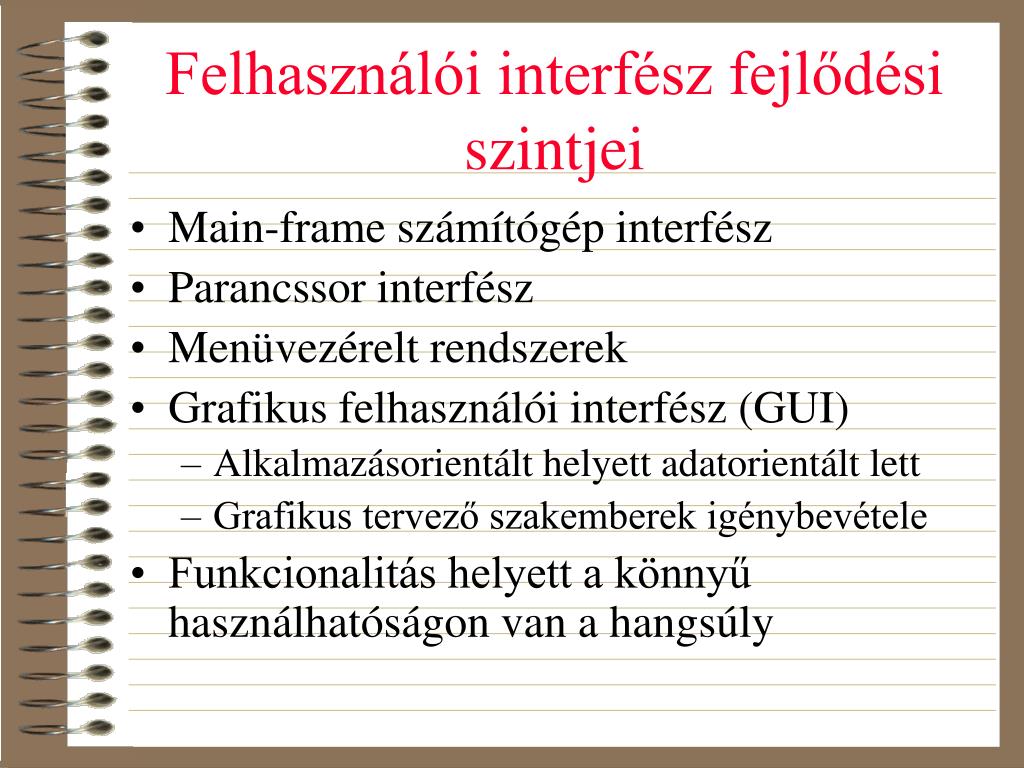 Felhasználói interfész fejlődési szintjei

• Main-frame számítógép interfész
• Parancssor interfész
• Menüvezérelt rendszerek
• Grafikus felhasználói interfész (GUI)
– Alkalmazásorientált helyett adatorientált lett
– Grafikus tervező szakemberek igénybevétele
• Funkcionalitás helyett a könnyű használhatóságon van a hangsúly